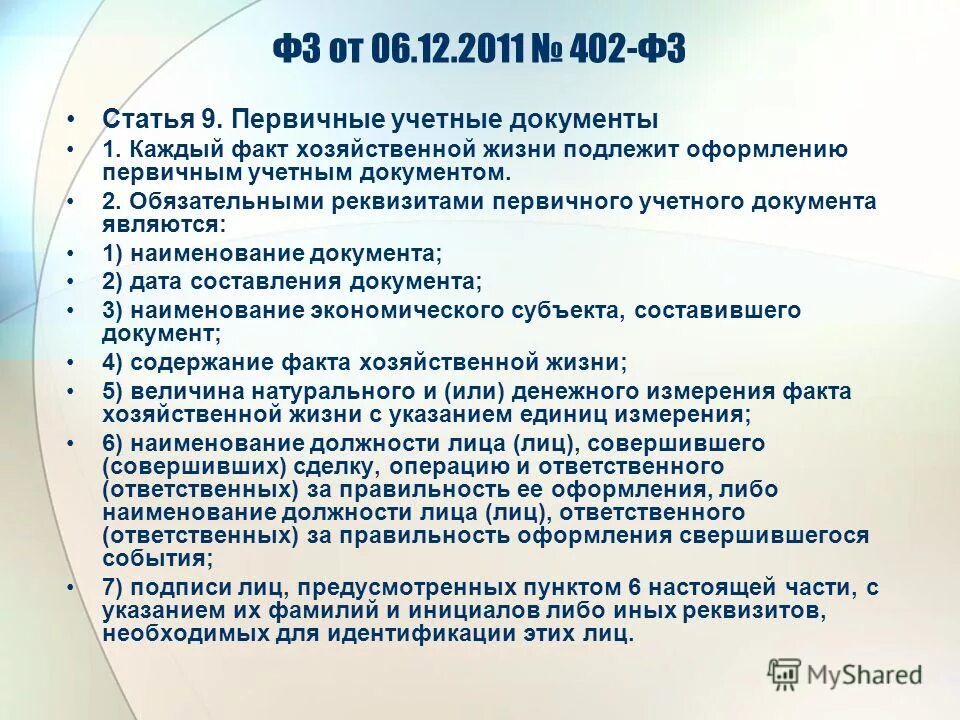 ФЗ от 06.12.2011 № 402-ФЗ

• Статья 9. Первичные учетные документы
• 1. Каждый факт хозяйственной жизни подлежит оформлению первичным учетным документом.
• 2. Обязательными реквизитами первичного учетного документа являются:
• 1) наименование документа;
• 2) дата составления документа;
• 3) наименование экономического субъекта, составившего документ;
• 4) содержание факта хозяйственной жизни;
• 5) величина натурального и (или) денежного измерения факта хозяйственной жизни с указанием единиц измерения;
• 6) наименование должности лица (лиц), совершившего (совершивших) сделку, операцию и ответственного (ответственных) за правильность ее оформления, либо наименование должности лица (лиц), ответственного (ответственных) за правильность оформления свершившегося события;
• 7) подписи лиц, предусмотренных пунктом 6 настоящей части, с указанием их фамилий и инициалов либо иных реквизитов, необходимых для идентификации этих лиц.

MyShared